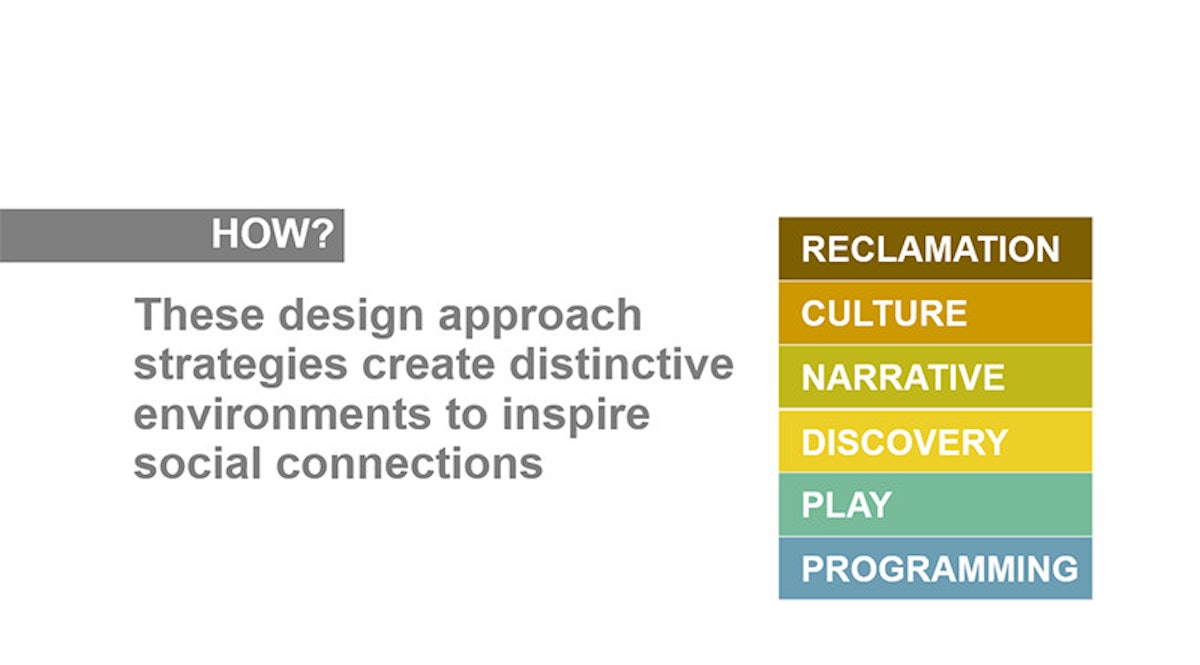 HOW?

These design approach strategies create distinctive environments to inspire social connections

RECLAMATION
CULTURE
NARRATIVE
DISCOVERY
PLAY
PROGRAMMING